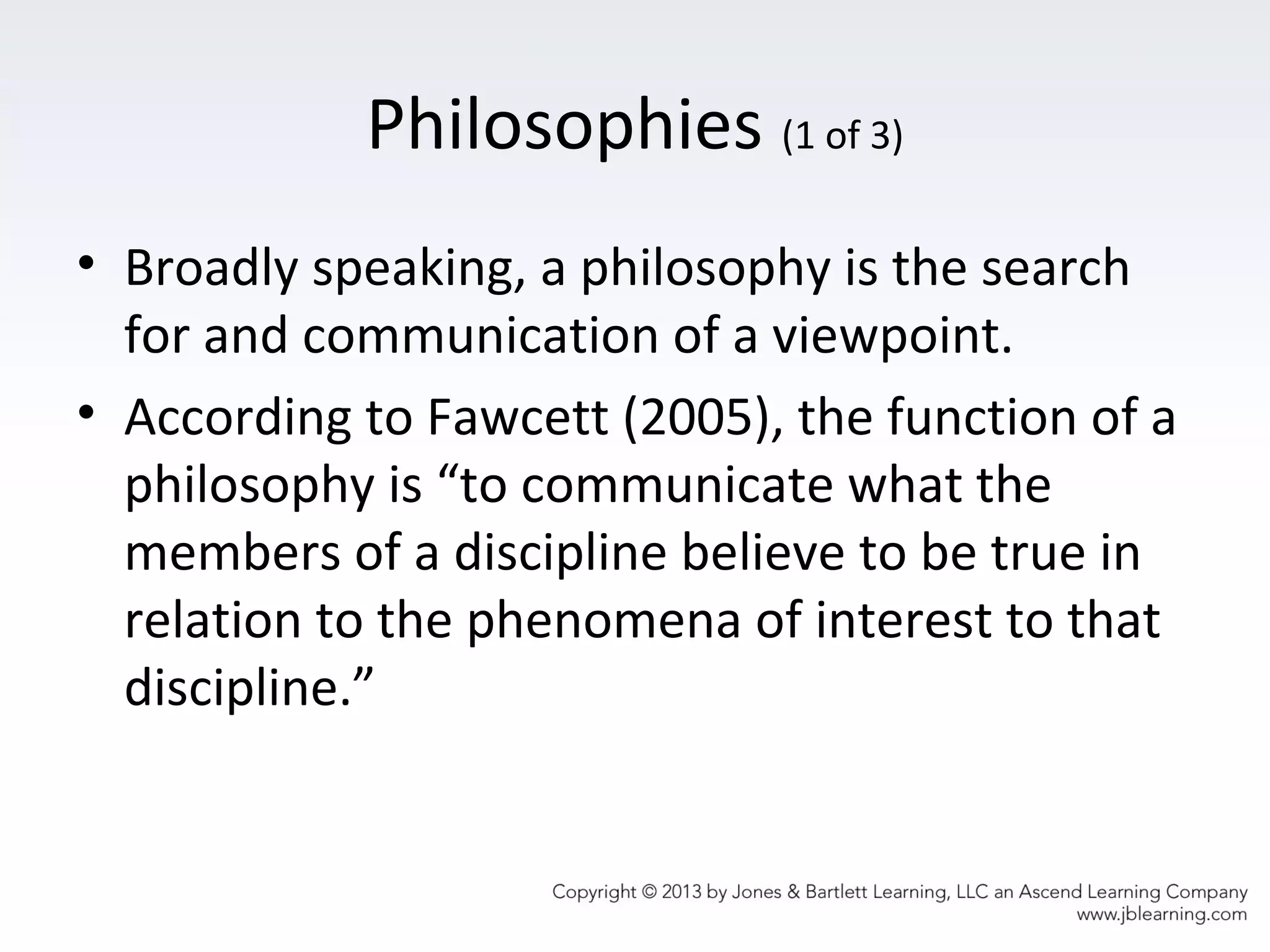 Philosophies (1 of 3)

• Broadly speaking, a philosophy is the search for and communication of a viewpoint.

• According to Fawcett (2005), the function of a philosophy is “to communicate what the members of a discipline believe to be true in relation to the phenomena of interest to that discipline.”

Copyright © 2013 by Jones & Bartlett Learning, LLC an Ascend Learning Company
www.jblearning.com